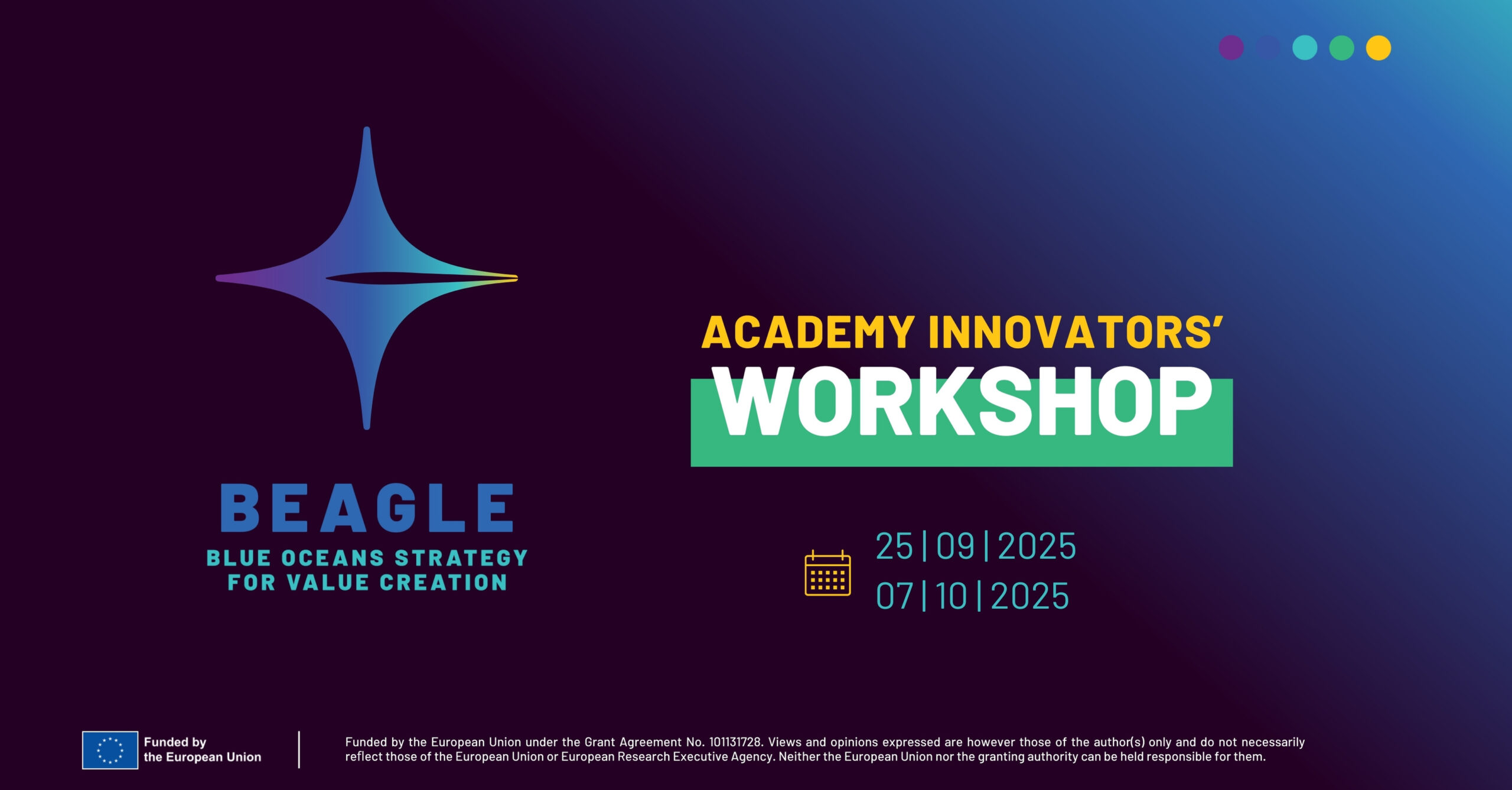 BEAGLE
BLUE OCEANS STRATEGY FOR VALUE CREATION

ACADEMY INNOVATORS'
WORKSHOP

25 | 09 | 2025
07 | 10 | 2025

Funded by the European Union

Funded by the European Union under the Grant Agreement No. 101131728. Views and opinions expressed are however those of the author(s) only and do not necessarily reflect those of the European Union or European Research Executive Agency. Neither the European Union nor the granting authority can be held responsible for them.